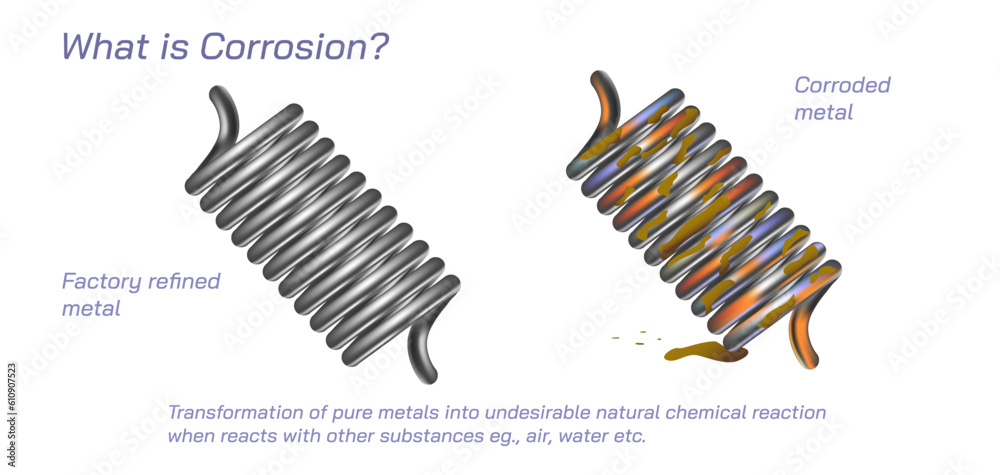 What is Corrosion?

Corroded metal

Factory refined metal

Transformation of pure metals into undesirable natural chemical reaction when reacts with other substances eg., air, water etc.

#610907523